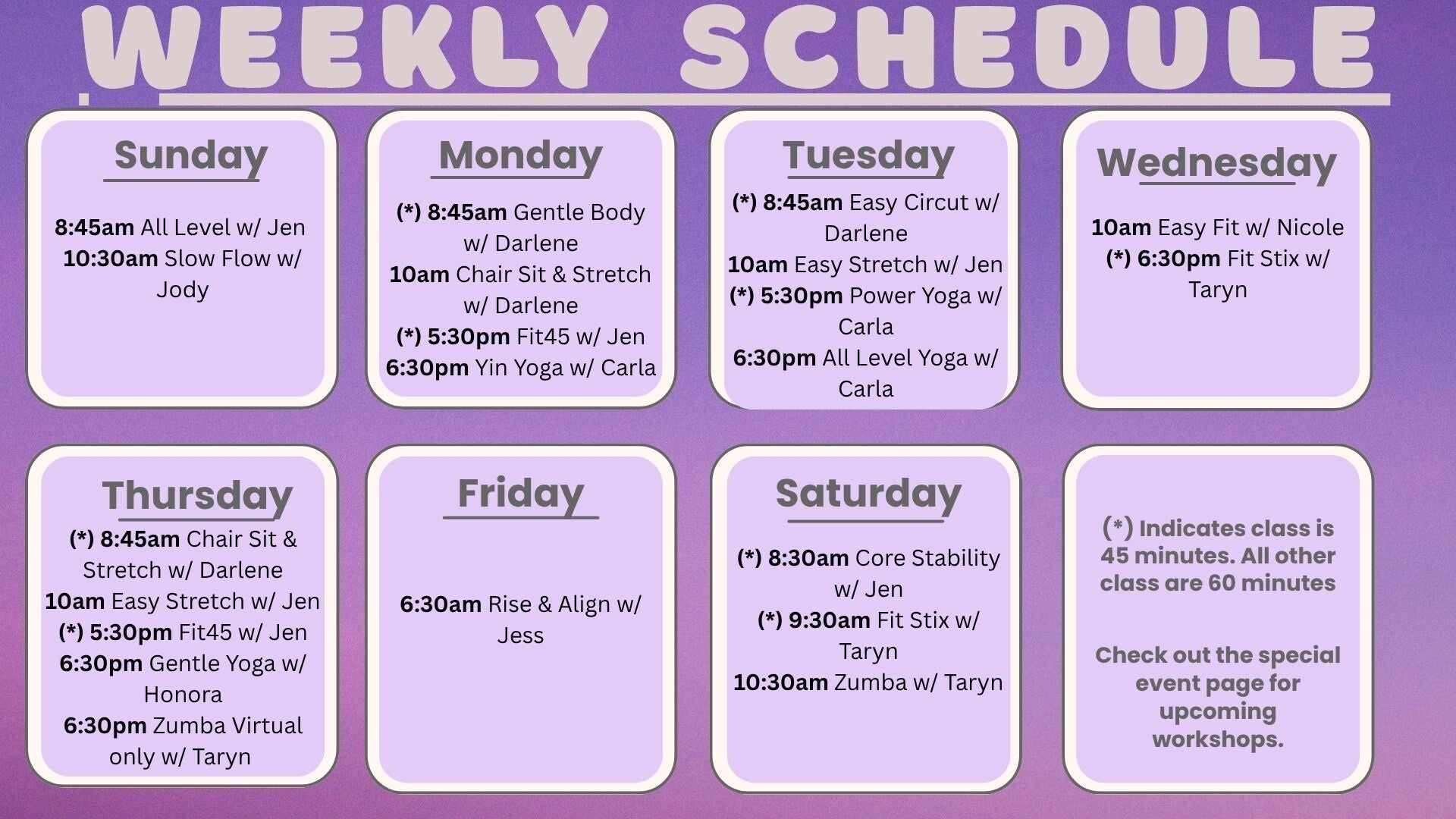 WEEKLY SCHEDULE

Sunday

8:45am All Level w/ Jen
10:30am Slow Flow w/ Jody

Monday

(*) 8:45am Gentle Body w/ Darlene
10am Chair Sit & Stretch w/ Darlene
(*) 5:30pm Fit45 w/ Jen
6:30pm Yin Yoga w/ Carla

Tuesday

(*) 8:45am Easy Circut w/ Darlene
10am Easy Stretch w/ Jen
(*) 5:30pm Power Yoga w/ Carla
6:30pm All Level Yoga w/ Carla

Wednesday

10am Easy Fit w/ Nicole
(*) 6:30pm Fit Stix w/ Taryn

Thursday

(*) 8:45am Chair Sit & Stretch w/ Darlene
10am Easy Stretch w/ Jen
(*) 5:30pm Fit45 w/ Jen
6:30pm Gentle Yoga w/ Honora
6:30pm Zumba Virtual only w/ Taryn

Friday

6:30am Rise & Align w/ Jess

Saturday

(*) 8:30am Core Stability w/ Jen
(*) 9:30am Fit Stix w/ Taryn
10:30am Zumba w/ Taryn

(*) Indicates class is 45 minutes. All other class are 60 minutes

Check out the special event page for upcoming workshops.